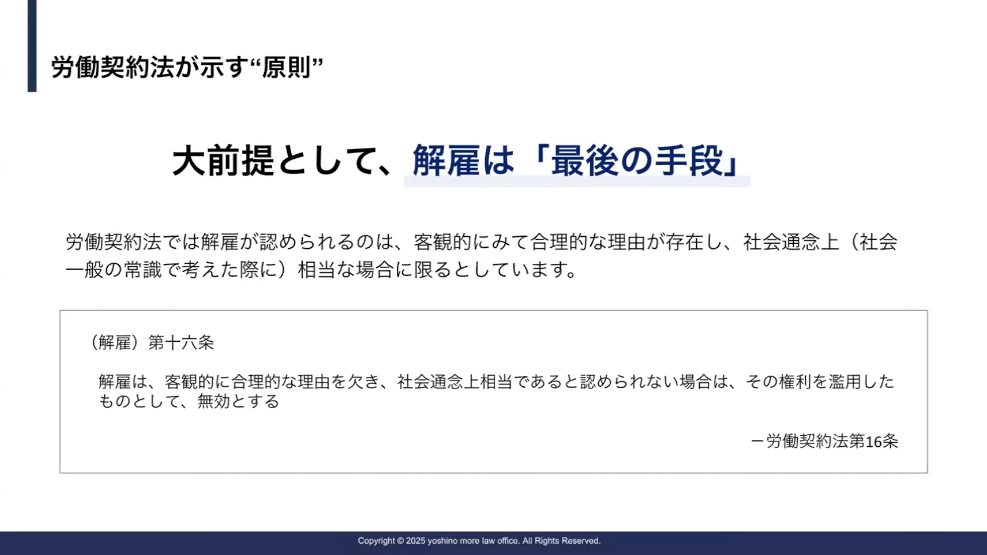 労働契約法が示す“原則”

大前提として、解雇は「最後の手段」

労働契約法では解雇が認められるのは、客観的にみて合理的な理由が存在し、社会通念上（社会一般の常識で考えた際に）相当な場合に限るとしています。

（解雇）第十六条

解雇は、客観的に合理的な理由を欠き、社会通念上相当であると認められない場合は、その権利を濫用したものとして、無効とする

ー労働契約法第16条

Copyright © 2025 yoshino more law office. All Rights Reserved.